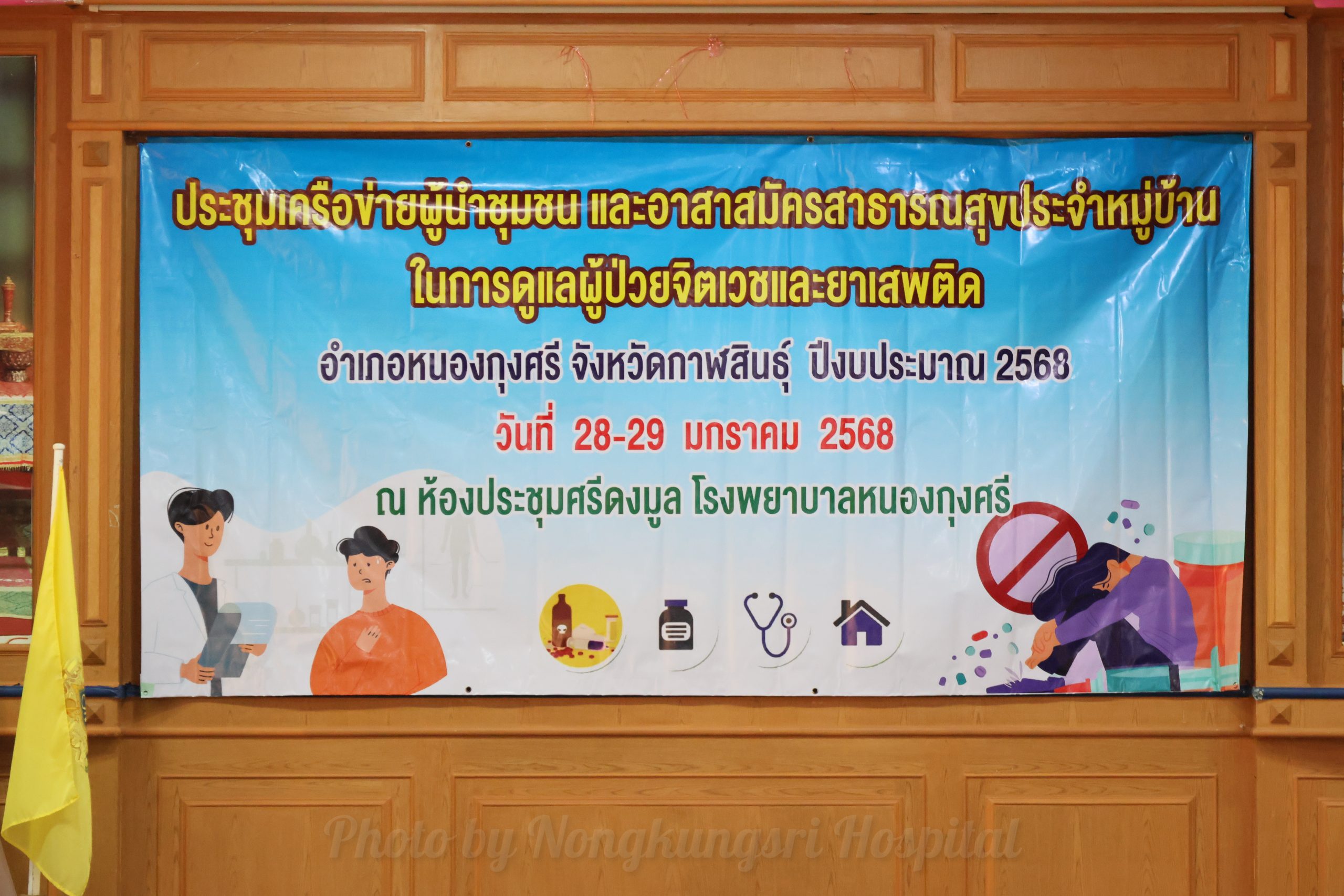 ประชุมเครือข่ายผู้นำชุมชน และอาสาสมัครสาธารณสุขประจำหมู่บ้าน
ในการดูแลผู้ป่วยจิตเวชและยาเสพติด

อำเภอหนองกุงศรี จังหวัดกาฬสินธุ์ ปีงบประมาณ 2568

วันที่ 28-29 มกราคม 2568

ณ ห้องประชุมศรีดงมูล โรงพยาบาลหนองกุงศรี

Photo by Nongkungsri Hospital